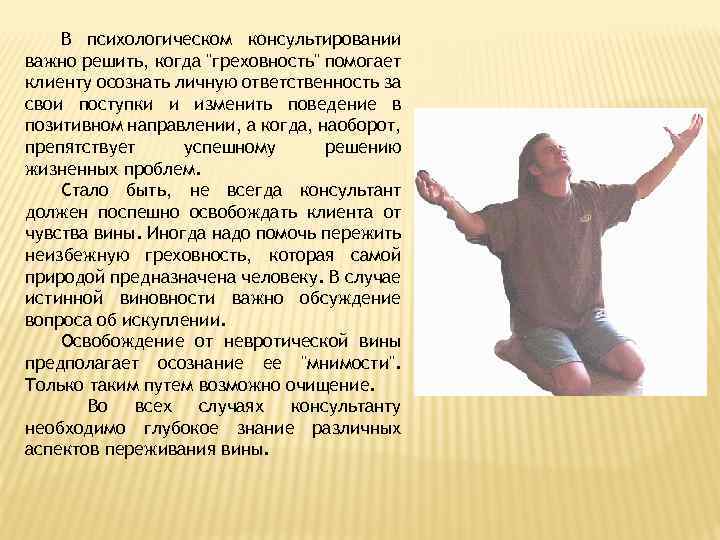 В психологическом консультировании важно решить, когда "греховность" помогает клиенту осознать личную ответственность за свои поступки и изменить поведение в позитивном направлении, а когда, наоборот, препятствует успешному решению жизненных проблем.

Стало быть, не всегда консультант должен поспешно освобождать клиента от чувства вины. Иногда надо помочь пережить неизбежную греховность, которая самой природой предназначена человеку. В случае истинной виновности важно обсуждение вопроса об искуплении.

Освобождение от невротической вины предполагает осознание ее "мнимости". Только таким путем возможно очищение.

Во всех случаях консультанту необходимо глубокое знание различных аспектов переживания вины.